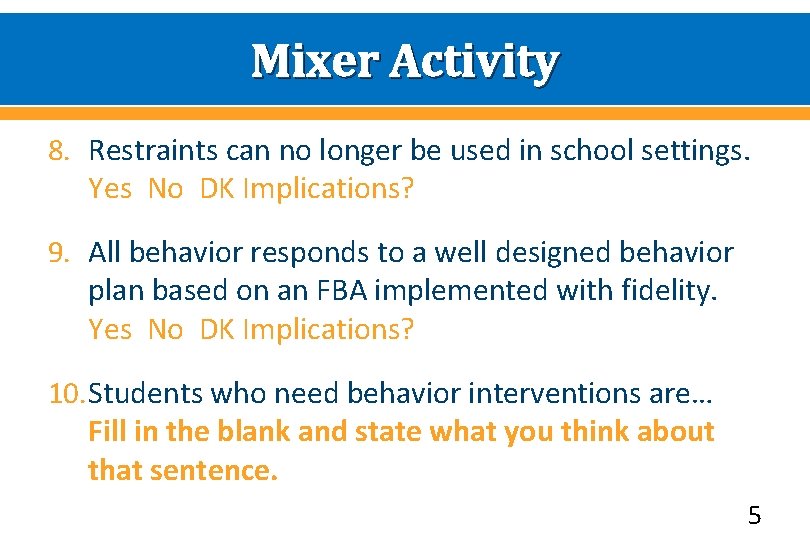 Mixer Activity

8. Restraints can no longer be used in school settings. Yes No DK Implications?

9. All behavior responds to a well designed behavior plan based on an FBA implemented with fidelity. Yes No DK Implications?

10. Students who need behavior interventions are… Fill in the blank and state what you think about that sentence.

5